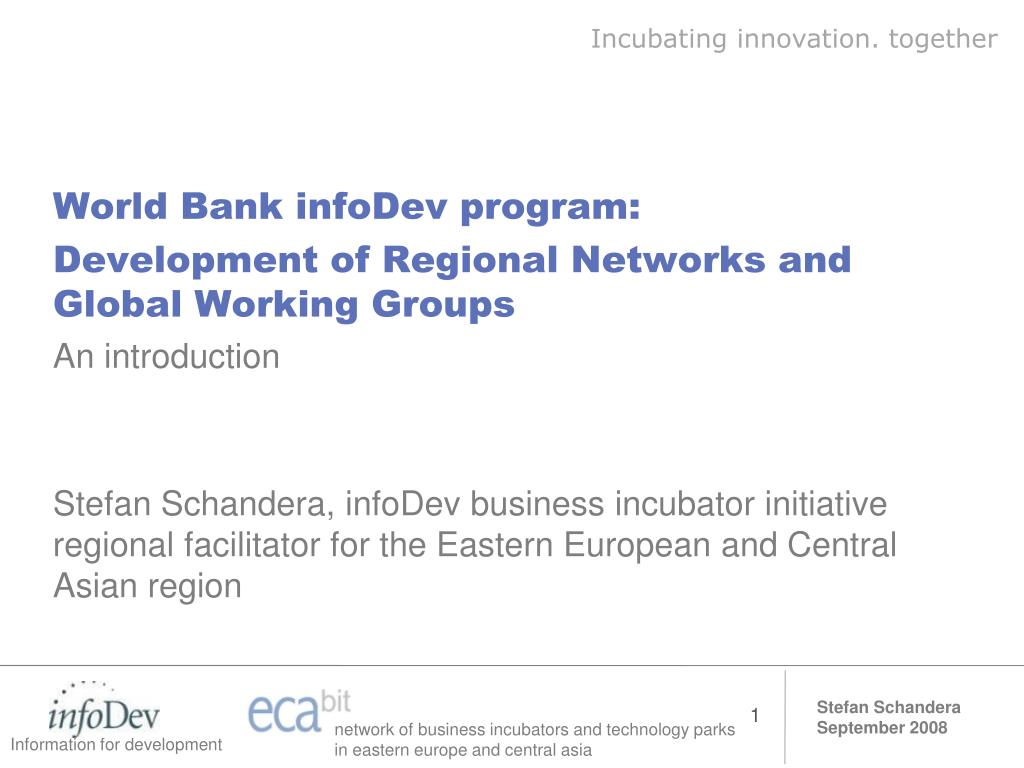 Incubating innovation. together

World Bank infoDev program:

Development of Regional Networks and Global Working Groups

An introduction

Stefan Schandera, infoDev business incubator initiative regional facilitator for the Eastern European and Central Asian region

infoDev
Information for development

ecabit
network of business incubators and technology parks in eastern europe and central asia

1

Stefan Schandera
September 2008